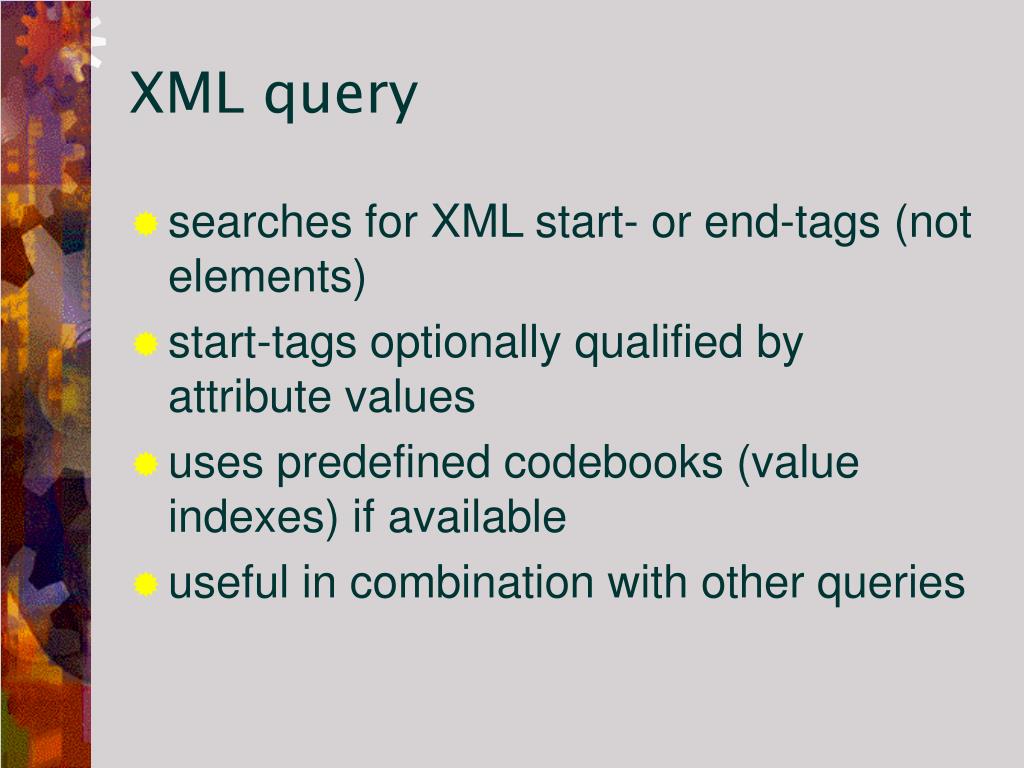 XML query

searches for XML start- or end-tags (not elements)

start-tags optionally qualified by attribute values

uses predefined codebooks (value indexes) if available

useful in combination with other queries